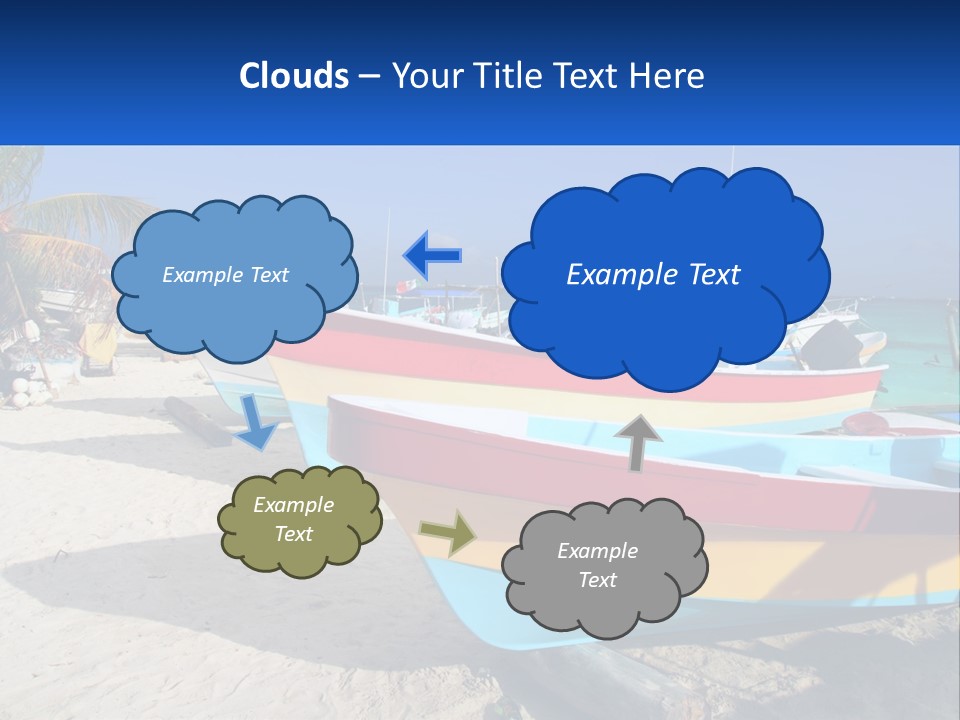 Clouds – Your Title Text Here

Example Text

Example Text

Example Text

Example Text